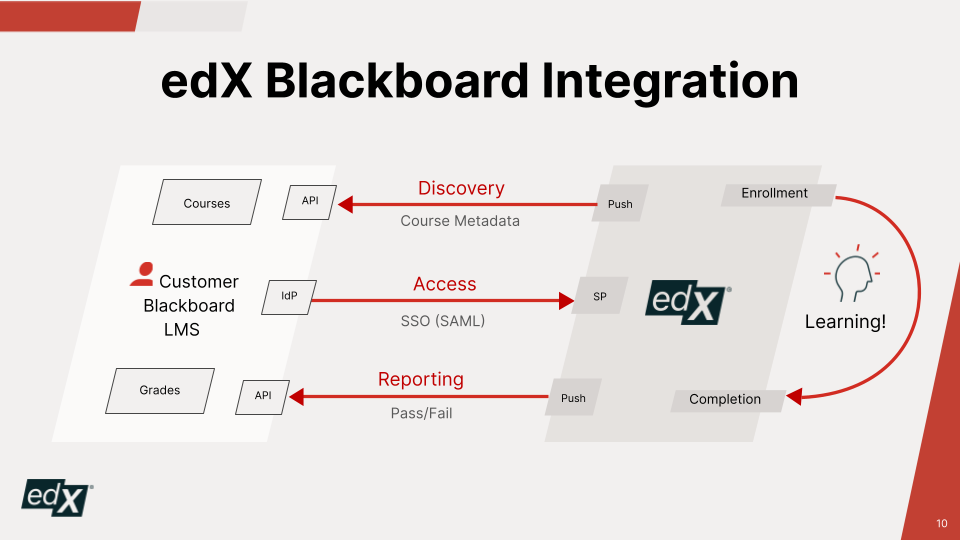 edX Blackboard Integration

Courses

API

Discovery

Course Metadata

Push

Enrollment

Customer Blackboard LMS

IdP

Access

SSO (SAML)

SP

edX

Learning!

Grades

API

Reporting

Pass/Fail

Push

Completion

edX

10